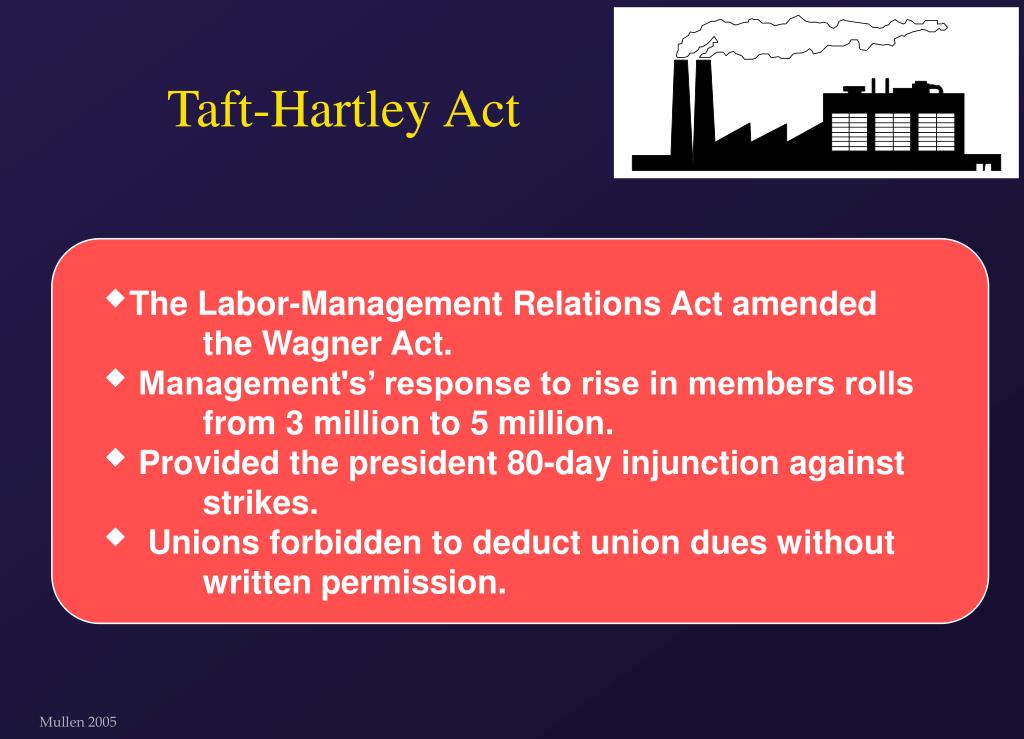 Taft-Hartley Act

◆The Labor-Management Relations Act amended the Wagner Act.
◆ Management's’ response to rise in members rolls from 3 million to 5 million.
◆ Provided the president 80-day injunction against strikes.
◆ Unions forbidden to deduct union dues without written permission.

Mullen 2005